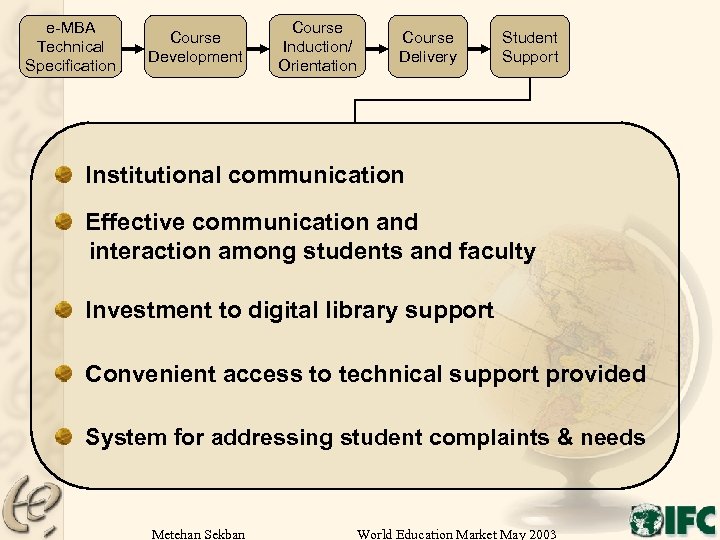 e-MBA Technical Specification

Course Development

Course Induction/ Orientation

Course Delivery

Student Support

Institutional communication

Effective communication and interaction among students and faculty

Investment to digital library support

Convenient access to technical support provided

System for addressing student complaints & needs

Metehan Sekban

World Education Market May 2003

IFC